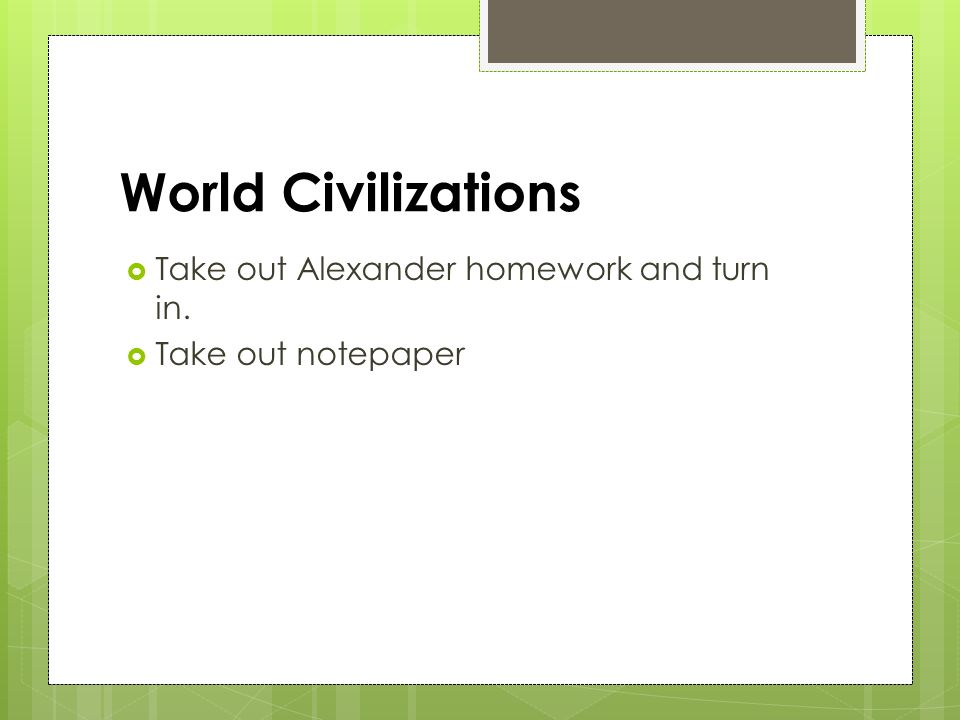 World Civilizations

Take out Alexander homework and turn in.

Take out notepaper